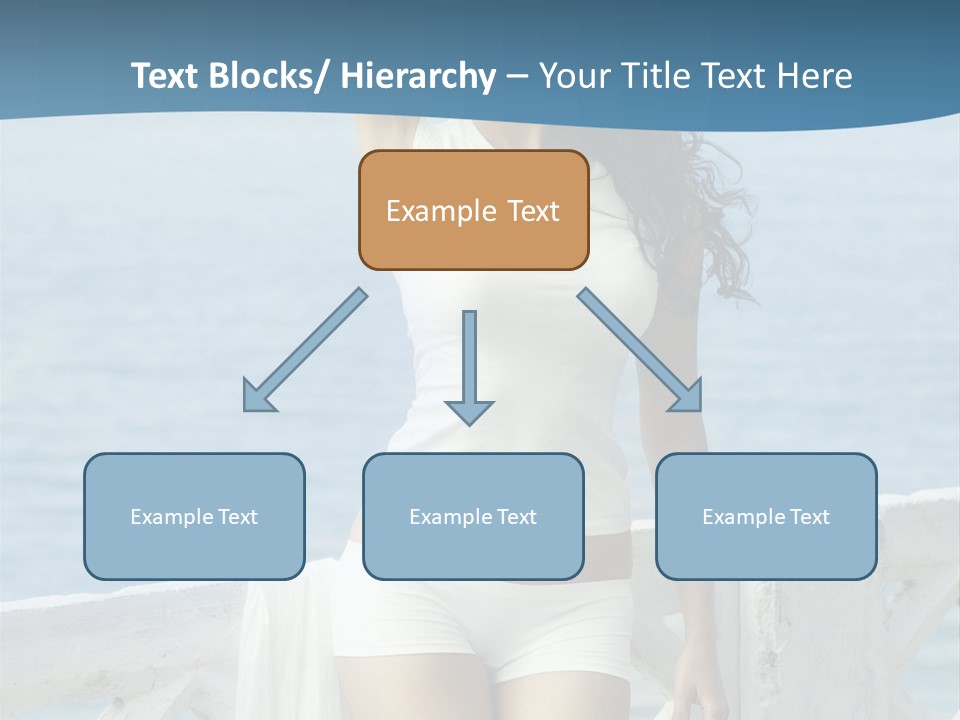 Text Blocks/ Hierarchy – Your Title Text Here

Example Text

Example Text

Example Text

Example Text